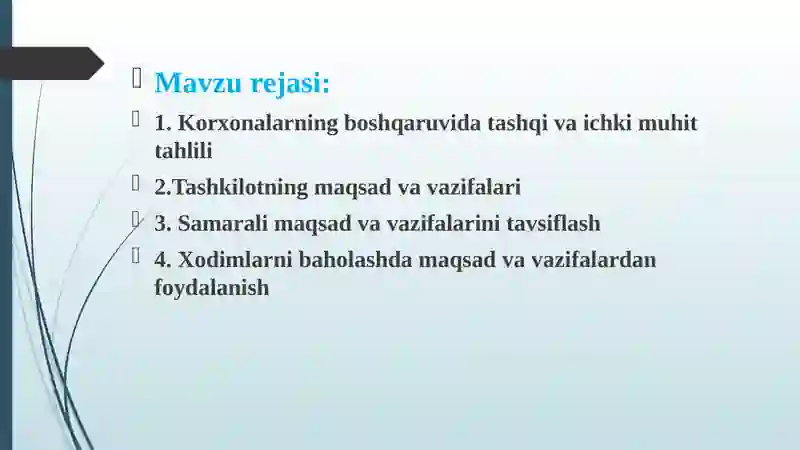 Mavzu rejasi:

1. Korxonalarning boshqaruvida tashqi va ichki muhit tahlili

2.Tashkilotning maqsad va vazifalari

3. Samarali maqsad va vazifalarini tavsiflash

4. Xodimlarni baholashda maqsad va vazifalardan foydalanish